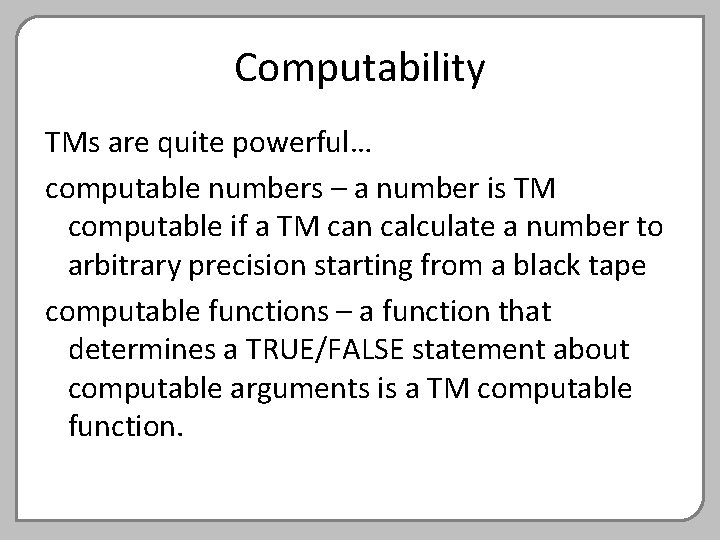 Computability

TMs are quite powerful…

computable numbers – a number is TM computable if a TM can calculate a number to arbitrary precision starting from a black tape

computable functions – a function that determines a TRUE/FALSE statement about computable arguments is a TM computable function.